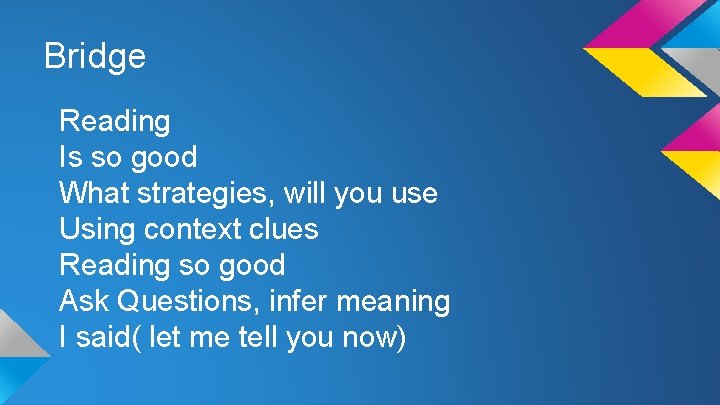 Bridge

Reading
Is so good
What strategies, will you use
Using context clues
Reading so good
Ask Questions, infer meaning
I said( let me tell you now)